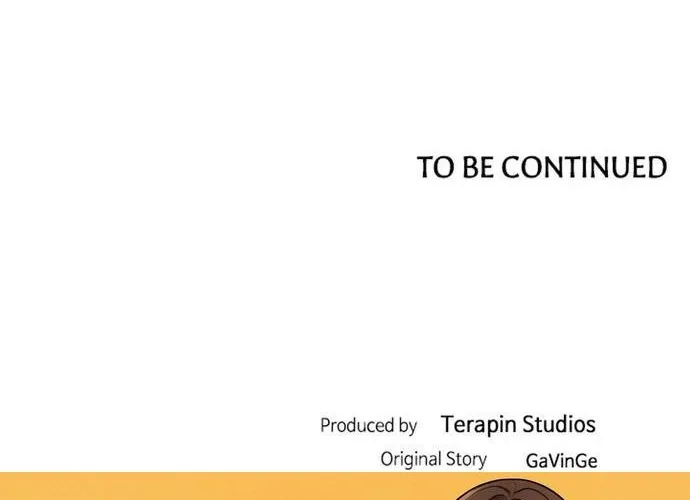 TO BE CONTINUED

Produced by Terapin Studios
Original Story GaVinGe